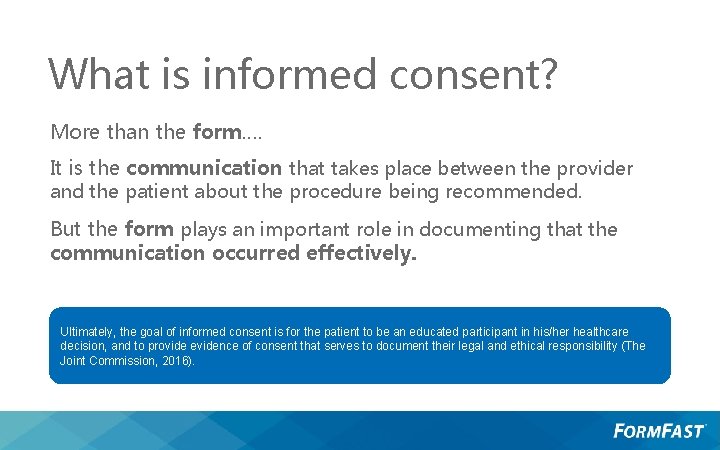 What is informed consent?

More than the form….

It is the communication that takes place between the provider and the patient about the procedure being recommended.

But the form plays an important role in documenting that the communication occurred effectively.

Ultimately, the goal of informed consent is for the patient to be an educated participant in his/her healthcare decision, and to provide evidence of consent that serves to document their legal and ethical responsibility (The Joint Commission, 2016).

FORMFAST